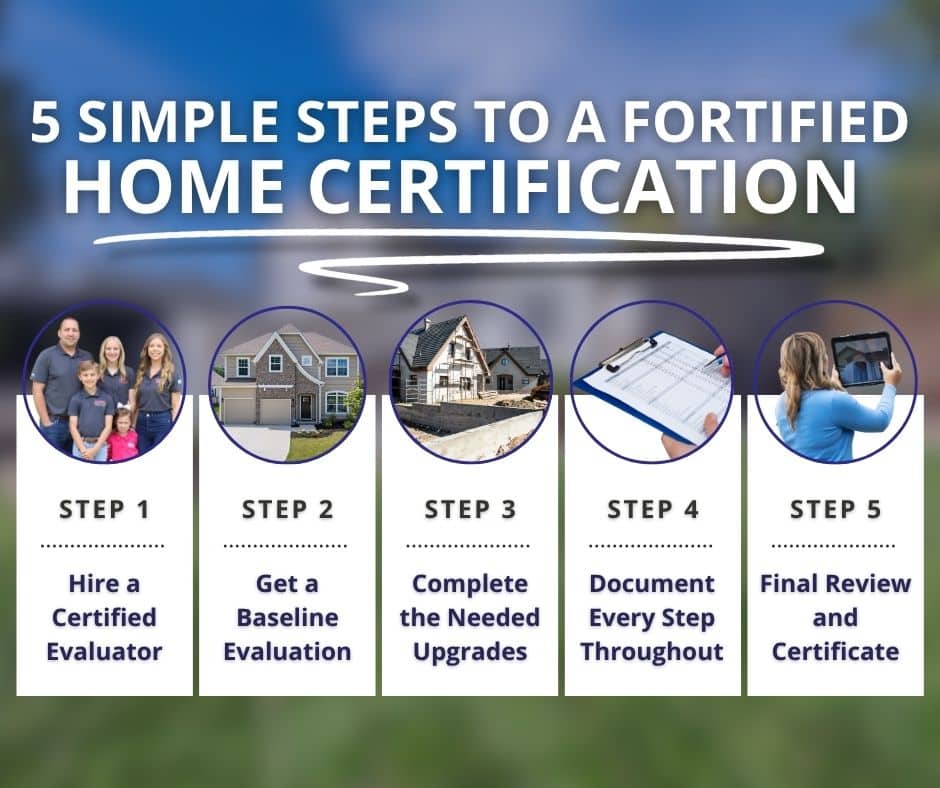 5 SIMPLE STEPS TO A FORTIFIED HOME CERTIFICATION

STEP 1

Hire a Certified Evaluator

STEP 2

Get a Baseline Evaluation

STEP 3

Complete the Needed Upgrades

STEP 4

Document Every Step Throughout

STEP 5

Final Review and Certificate